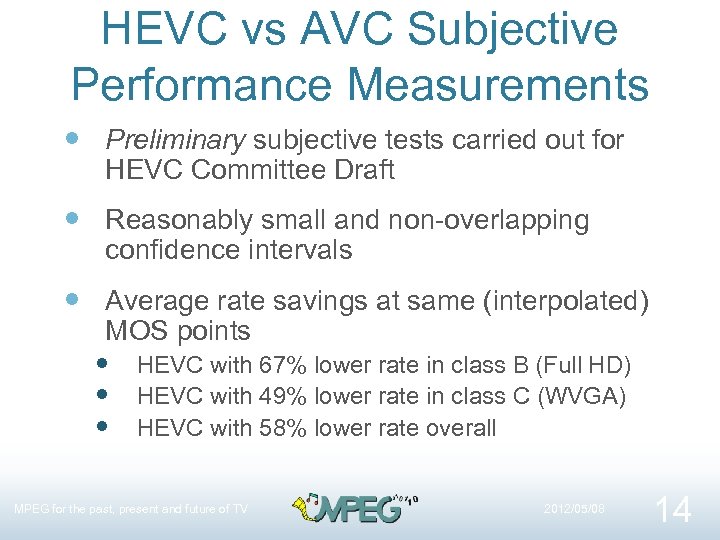 HEVC vs AVC Subjective Performance Measurements

Preliminary subjective tests carried out for HEVC Committee Draft

Reasonably small and non-overlapping confidence intervals

Average rate savings at same (interpolated) MOS points

HEVC with 67% lower rate in class B (Full HD)

HEVC with 49% lower rate in class C (WVGA)

HEVC with 58% lower rate overall

MPEG for the past, present and future of TV

MPEG

2012/05/08

14